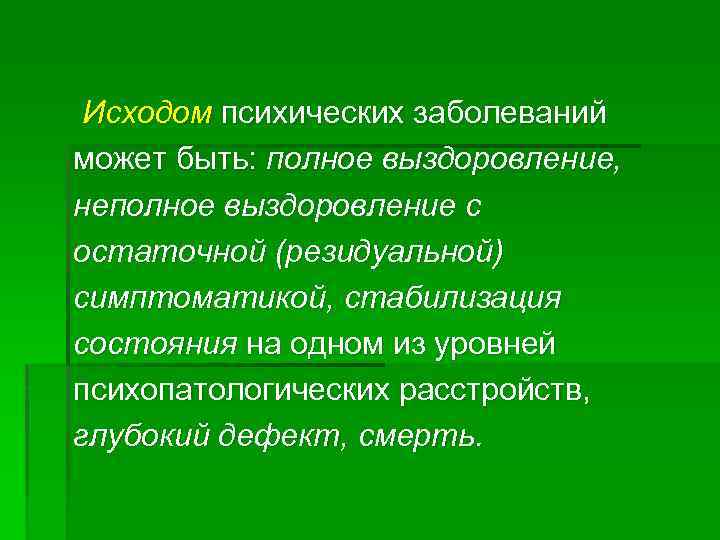 Исходом психических заболеваний может быть: полное выздоровление, неполное выздоровление с остаточной (резидуальной) симптоматикой, стабилизация состояния на одном из уровней психопатологических расстройств, глубокий дефект, смерть.